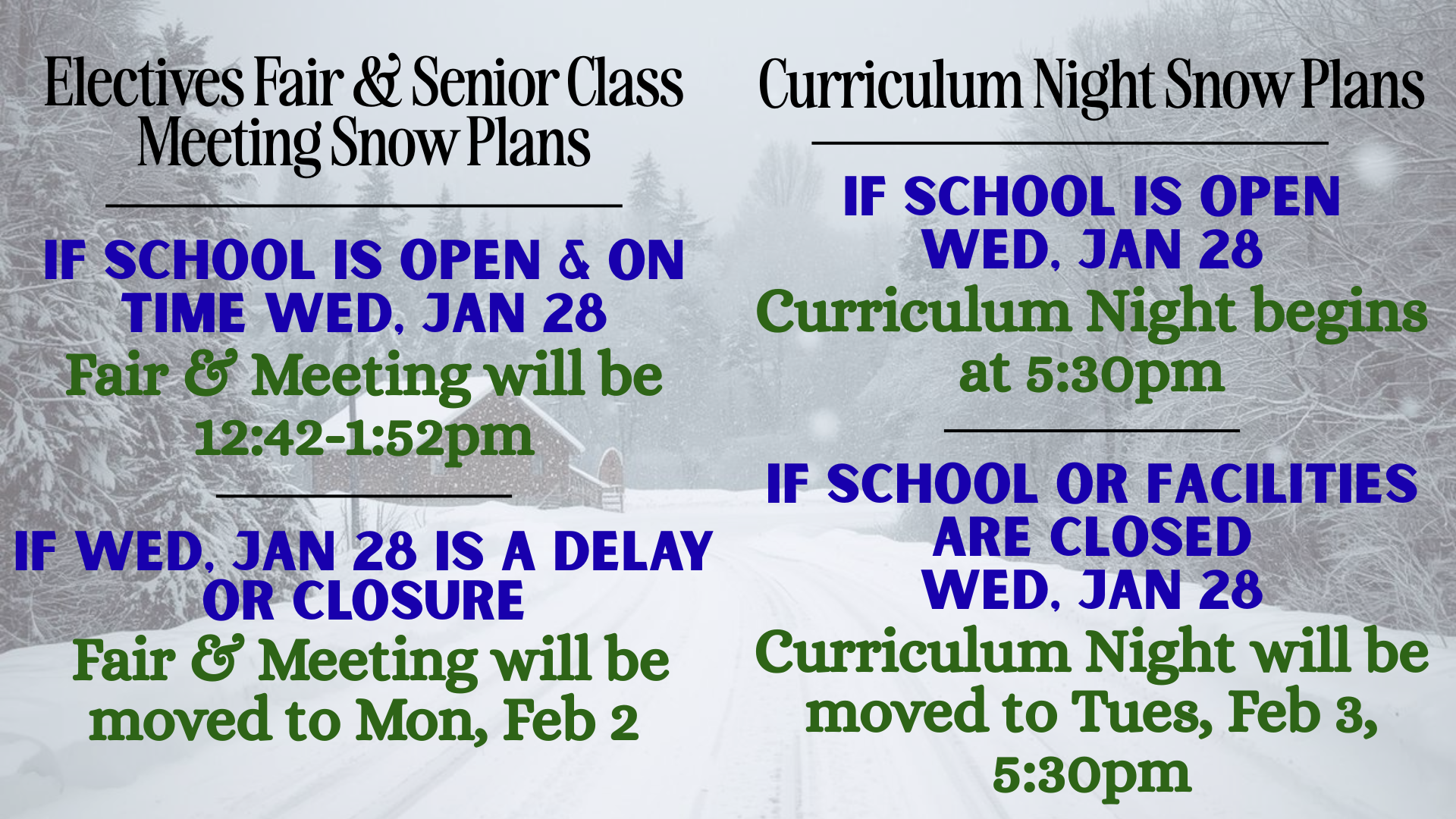 Electives Fair & Senior Class Meeting Snow Plans

IF SCHOOL IS OPEN & ON TIME WED, JAN 28

Fair & Meeting will be 12:42-1:52pm

IF WED, JAN 28 IS A DELAY OR CLOSURE

Fair & Meeting will be moved to Mon, Feb 2

Curriculum Night Snow Plans

IF SCHOOL IS OPEN WED, JAN 28

Curriculum Night begins at 5:30pm

IF SCHOOL OR FACILITIES ARE CLOSED WED, JAN 28

Curriculum Night will be moved to Tues, Feb 3, 5:30pm